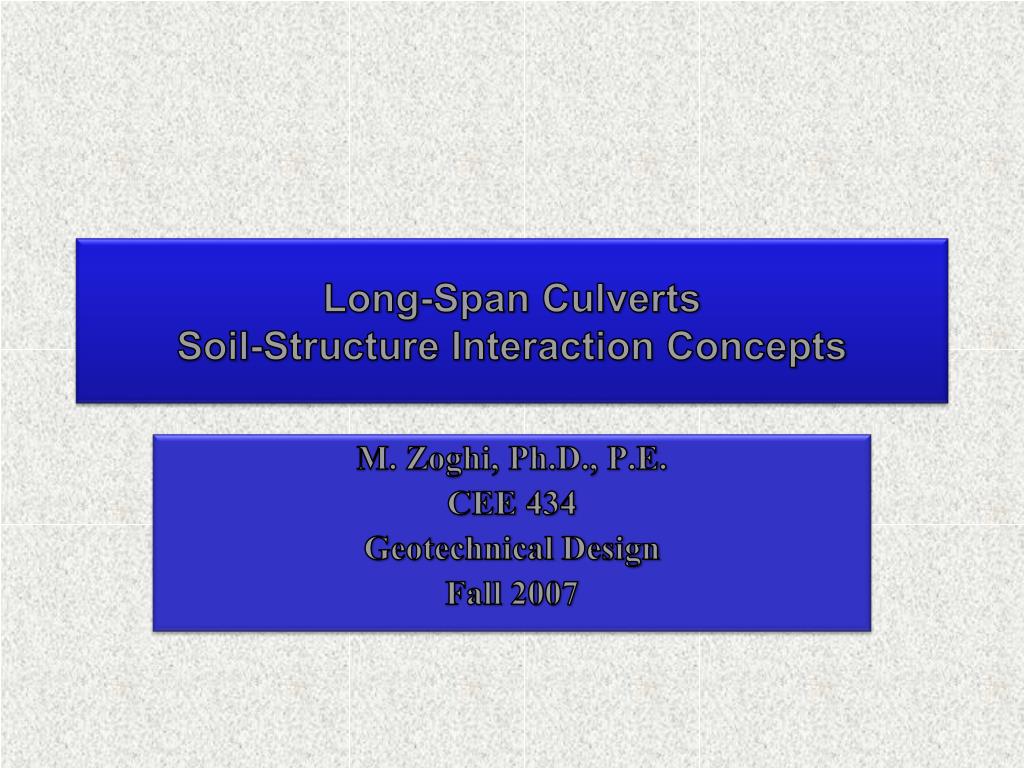 Long-Span Culverts
Soil-Structure Interaction Concepts

M. Zoghi, Ph.D., P.E.
CEE 434
Geotechnical Design
Fall 2007